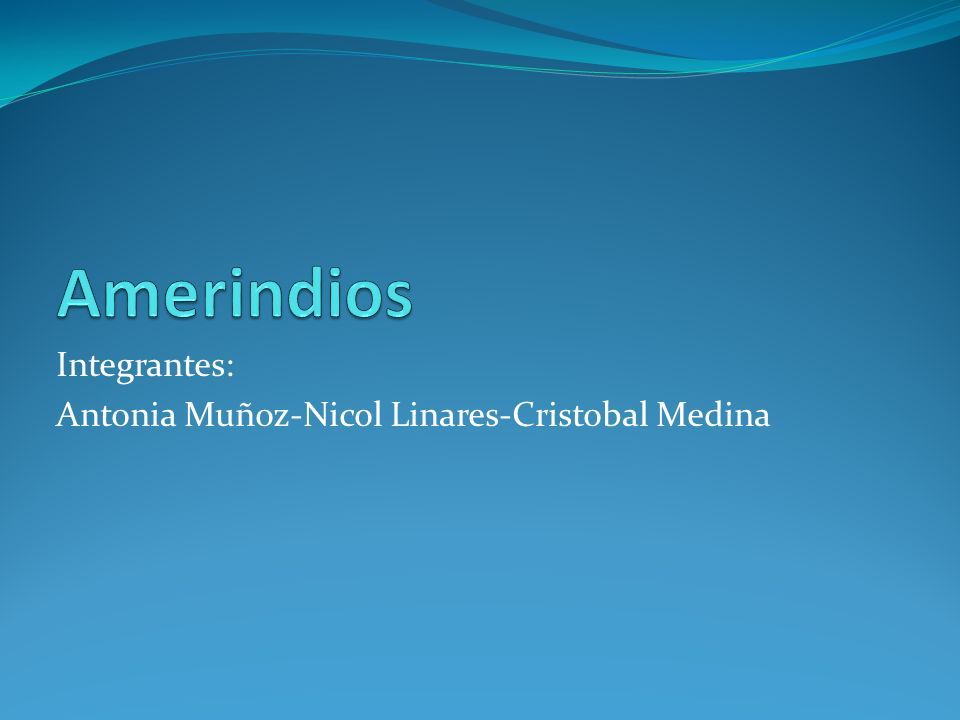 Amerindios

Integrantes:
Antonia Muñoz-Nicol Linares-Cristobal Medina